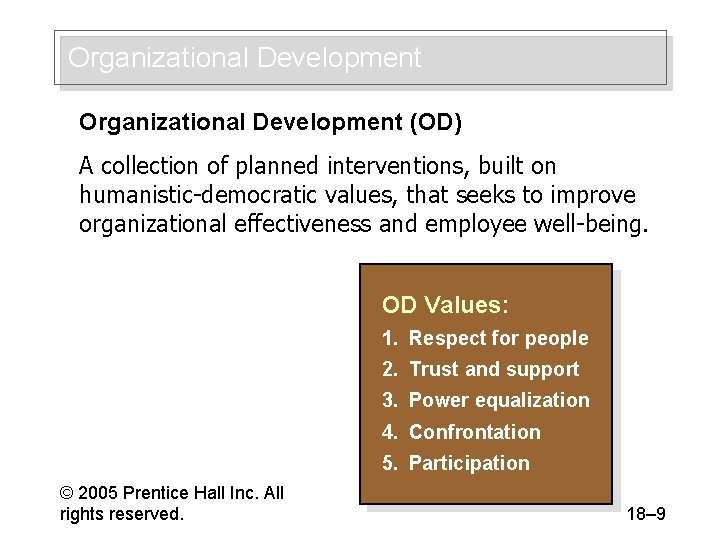 Organizational Development

Organizational Development (OD)

A collection of planned interventions, built on humanistic-democratic values, that seeks to improve organizational effectiveness and employee well-being.

OD Values:
1. Respect for people
2. Trust and support
3. Power equalization
4. Confrontation
5. Participation

© 2005 Prentice Hall Inc. All rights reserved.

18–9